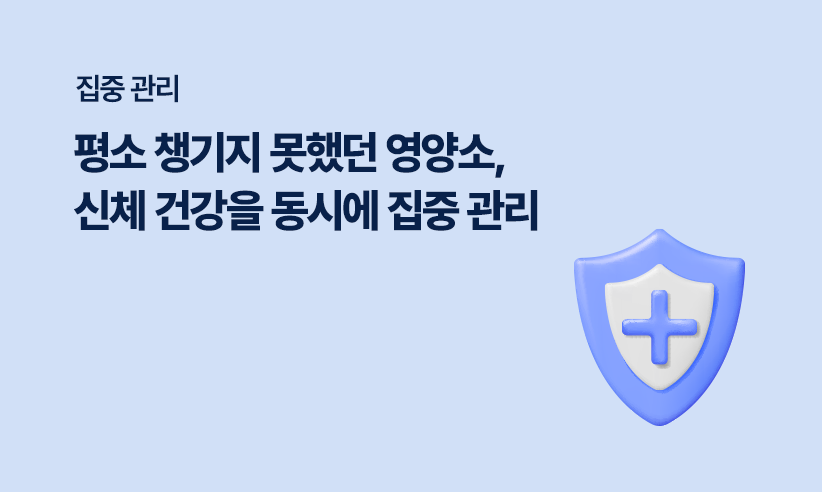 집중 관리

평소 챙기지 못했던 영양소,
신체 건강을 동시에 집중 관리